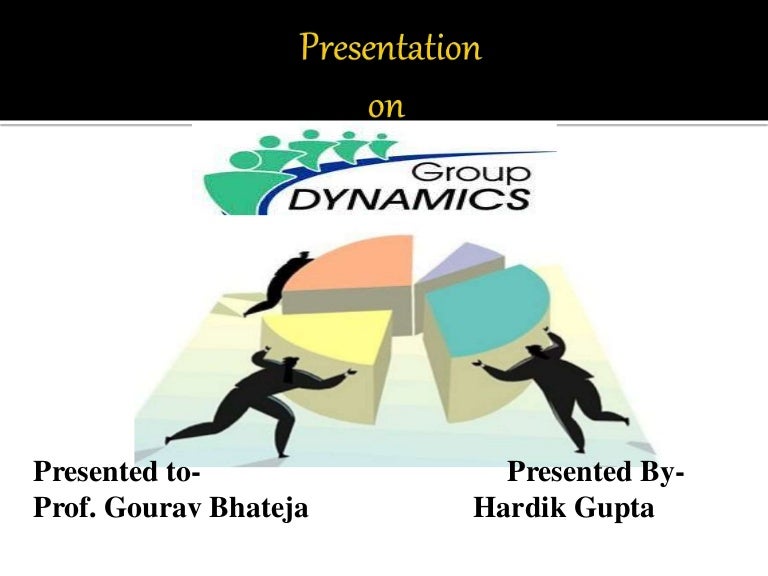 Presentation
on

Group
DYNAMICS

Presented to-
Prof. Gourav Bhateja

Presented By-
Hardik Gupta